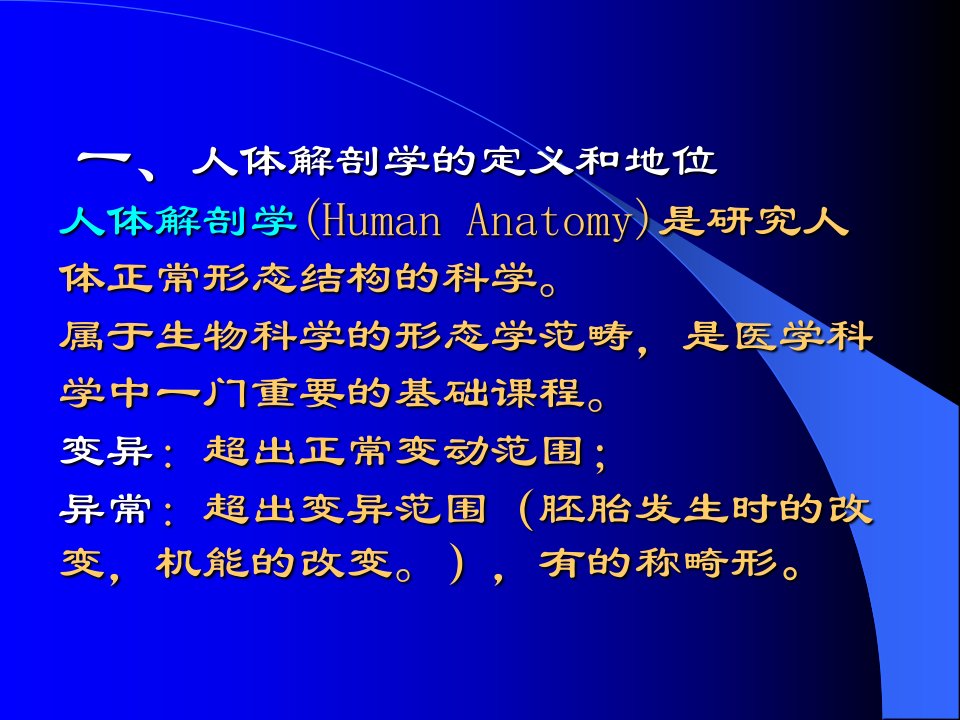 一、人体解剖学的定义和地位

人体解剖学(Human Anatomy)是研究人体正常形态结构的科学。

属于生物科学的形态学范畴，是医学科学中一门重要的基础课程。

变异：超出正常变动范围；

异常：超出变异范围（胚胎发生时的改变，机能的改变。），有的称畸形。